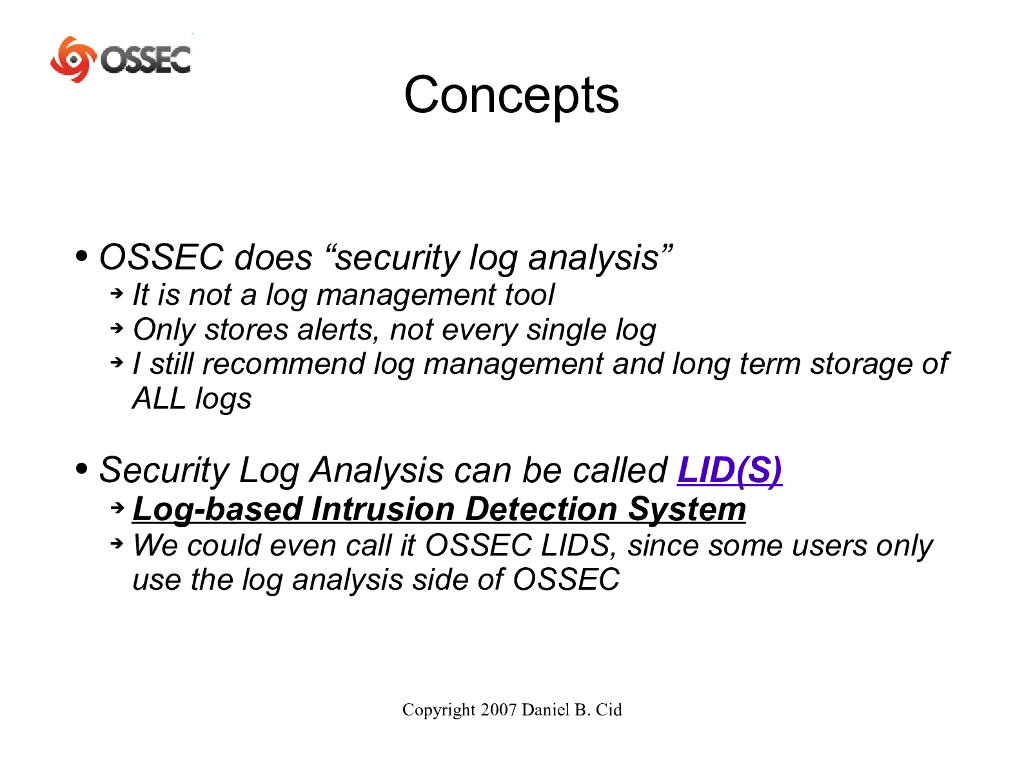 OSSEC

Concepts

• OSSEC does “security log analysis”
→ It is not a log management tool
→ Only stores alerts, not every single log
→ I still recommend log management and long term storage of ALL logs

• Security Log Analysis can be called LID(S)
→ Log-based Intrusion Detection System
→ We could even call it OSSEC LIDS, since some users only use the log analysis side of OSSEC

Copyright 2007 Daniel B. Cid